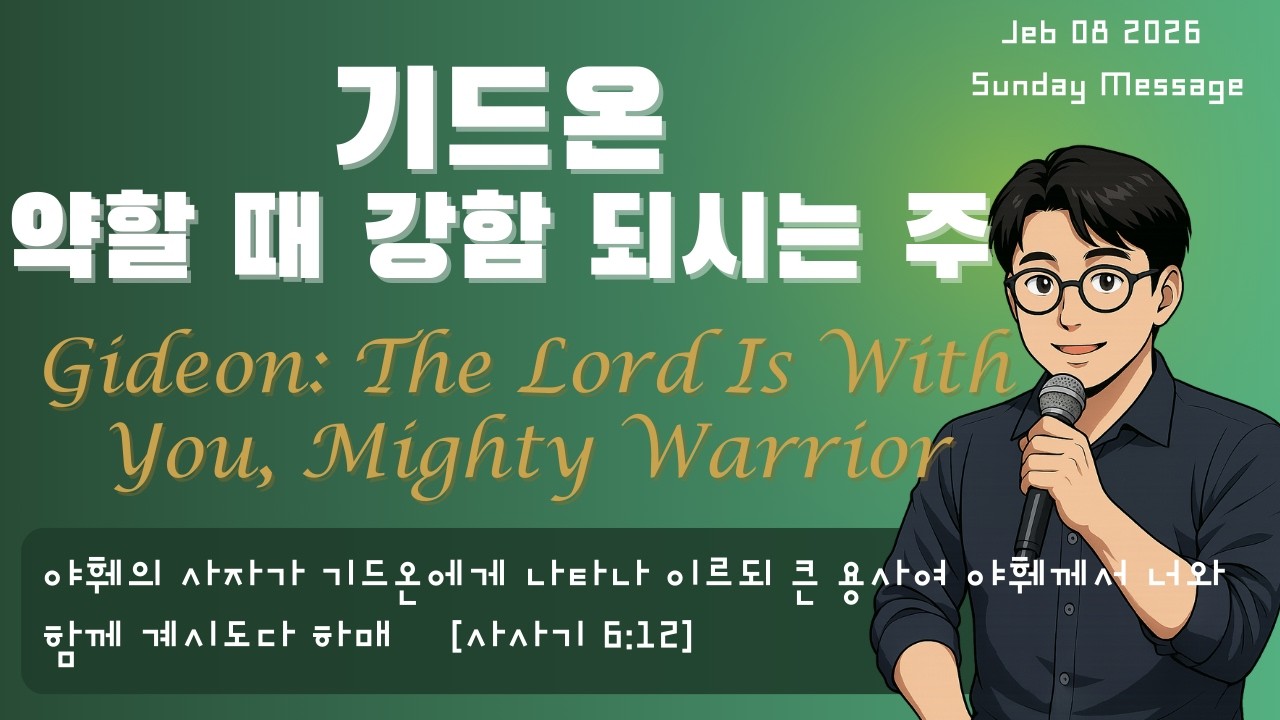 Jeb 08 2026
Sunday Message

기드온
약할 때 강함 되시는 주

Gideon: The Lord Is With You, Mighty Warrior

야훼의 사자가 기드온에게 나타나 이르되 큰 용사여 야훼께서 너와 함께 계시도다 하매 [사사기 6:12]